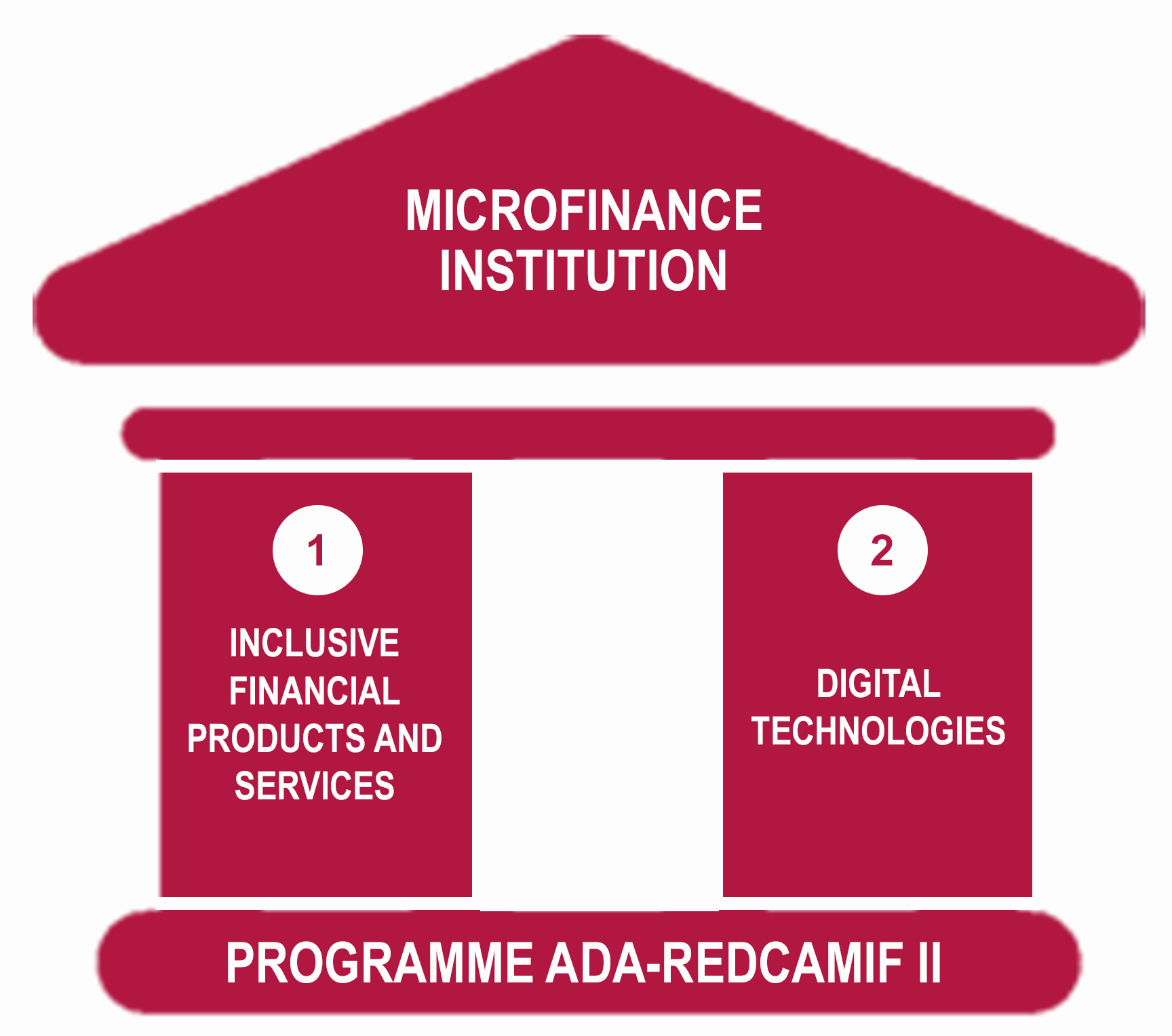 MICROFINANCE INSTITUTION

1

INCLUSIVE FINANCIAL PRODUCTS AND SERVICES

2

DIGITAL TECHNOLOGIES

PROGRAMME ADA-REDCAMIF II